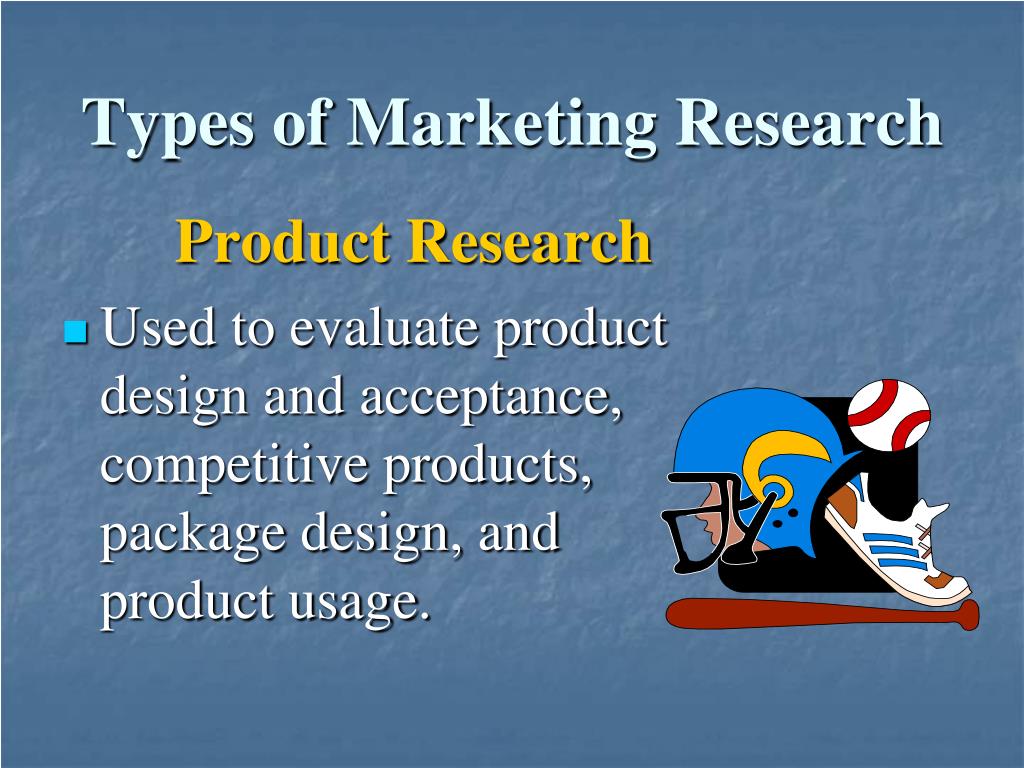 Types of Marketing Research

Product Research

Used to evaluate product design and acceptance, competitive products, package design, and product usage.